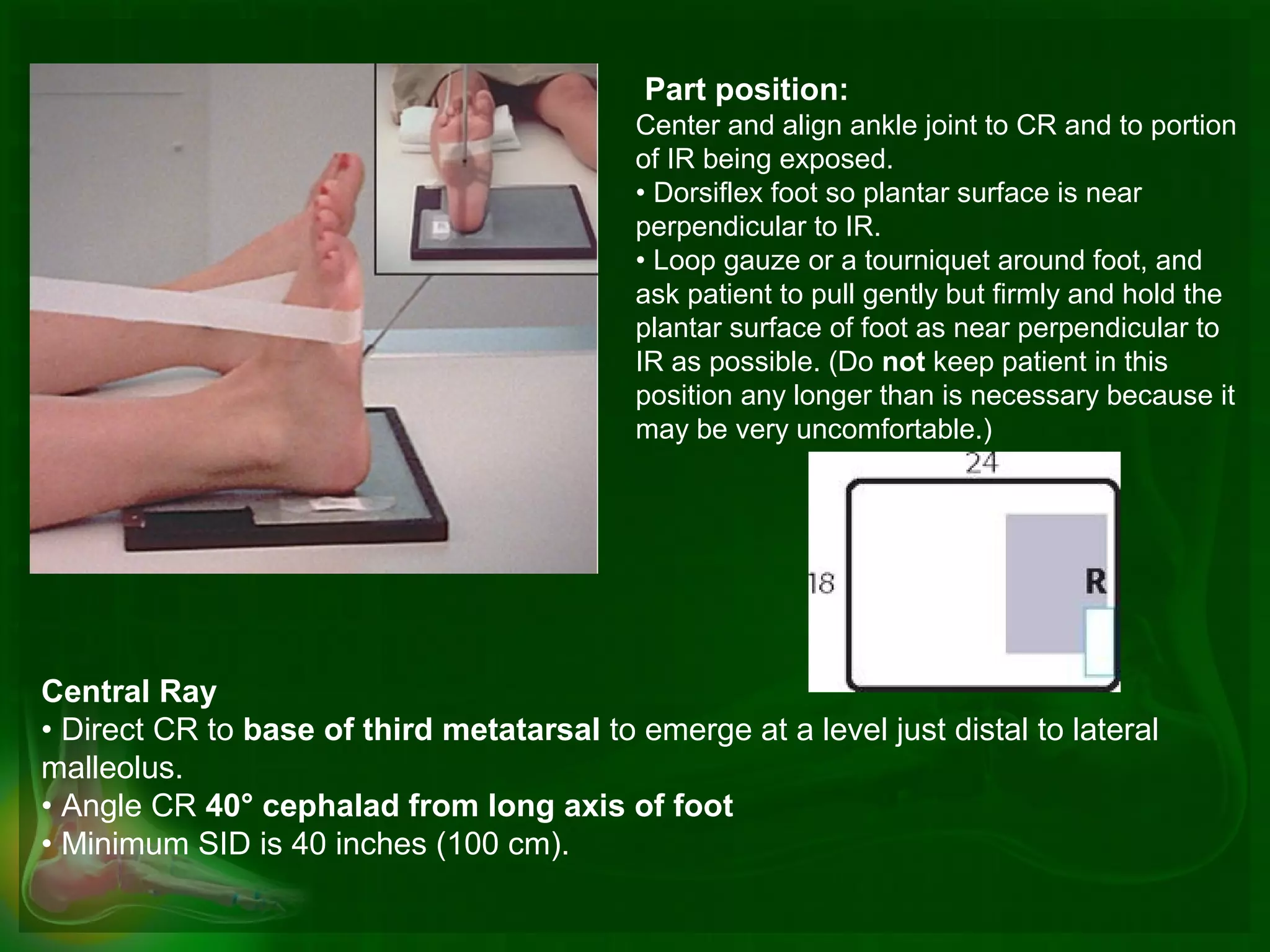 Part position:
Center and align ankle joint to CR and to portion of IR being exposed.
• Dorsiflex foot so plantar surface is near perpendicular to IR.
• Loop gauze or a tourniquet around foot, and ask patient to pull gently but firmly and hold the plantar surface of foot as near perpendicular to IR as possible. (Do not keep patient in this position any longer than is necessary because it may be very uncomfortable.)

24
18
R

Central Ray
• Direct CR to base of third metatarsal to emerge at a level just distal to lateral malleolus.
• Angle CR 40° cephalad from long axis of foot
• Minimum SID is 40 inches (100 cm).